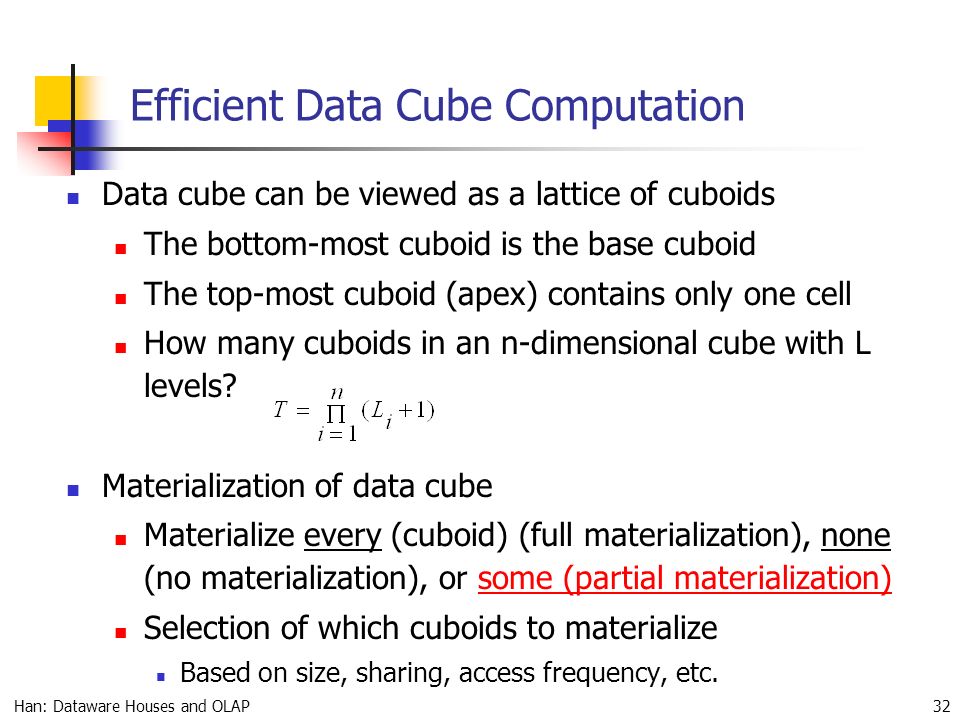 Efficient Data Cube Computation

Data cube can be viewed as a lattice of cuboids

The bottom-most cuboid is the base cuboid

The top-most cuboid (apex) contains only one cell

How many cuboids in an n-dimensional cube with L levels? $T = \prod_{i=1}^{n} (L_i + 1)$

Materialization of data cube

Materialize every (cuboid) (full materialization), none (no materialization), or some (partial materialization)

Selection of which cuboids to materialize

Based on size, sharing, access frequency, etc.

Han: Dataware Houses and OLAP

32